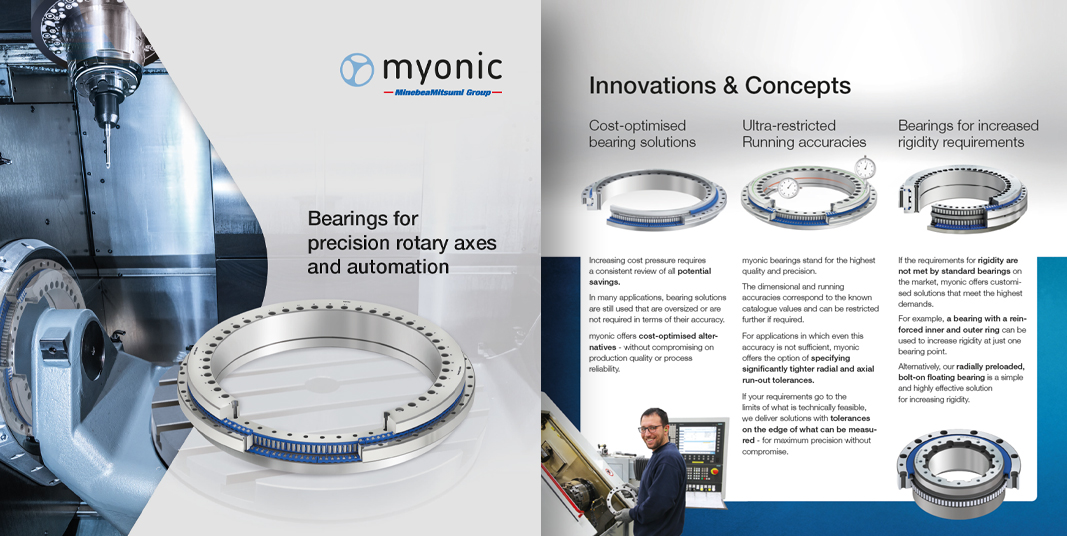 myonic
MinebeaMitsumi Group

Bearings for precision rotary axes and automation

Innovations & Concepts

Cost-optimised bearing solutions

Increasing cost pressure requires a consistent review of all potential savings.

In many applications, bearing solutions are still used that are oversized or are not required in terms of their accuracy.

myonic offers cost-optimised alternatives - without compromising on production quality or process reliability.

Ultra-restricted Running accuracies

myonic bearings stand for the highest quality and precision.

The dimensional and running accuracies correspond to the known catalogue values and can be restricted further if required.

For applications in which even this accuracy is not sufficient, myonic offers the option of specifying significantly tighter radial and axial run-out tolerances.

If your requirements go to the limits of what is technically feasible, we deliver solutions with tolerances on the edge of what can be measured - for maximum precision without compromise.

Bearings for increased rigidity requirements

If the requirements for rigidity are not met by standard bearings on the market, myonic offers customised solutions that meet the highest demands.

For example, a bearing with a reinforced inner and outer ring can be used to increase rigidity at just one bearing point.

Alternatively, our radially preloaded, bolt-on floating bearing is a simple and highly effective solution for increasing rigidity.